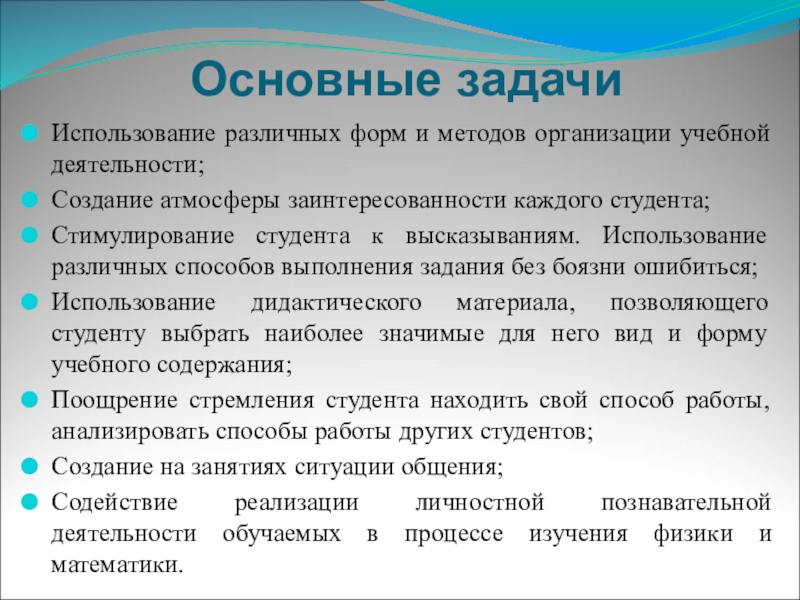 Основные задачи

Использование различных форм и методов организации учебной деятельности;

Создание атмосферы заинтересованности каждого студента;

Стимулирование студента к высказываниям. Использование различных способов выполнения задания без боязни ошибиться;

Использование дидактического материала, позволяющего студенту выбрать наиболее значимые для него вид и форму учебного содержания;

Поощрение стремления студента находить свой способ работы, анализировать способы работы других студентов;

Создание на занятиях ситуации общения;

Содействие реализации личностной познавательной деятельности обучаемых в процессе изучения физики и математики.